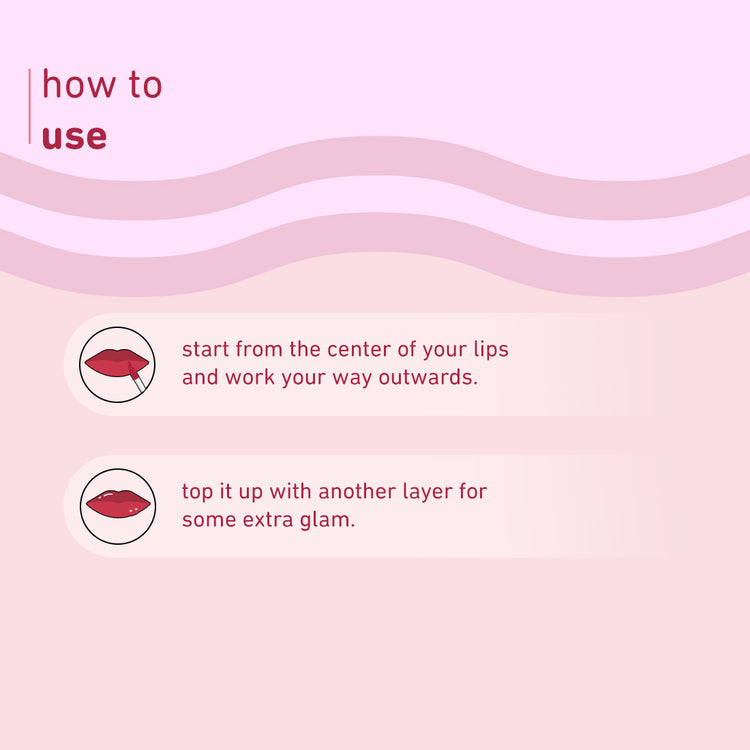 how to
use

start from the center of your lips and work your way outwards.

top it up with another layer for some extra glam.